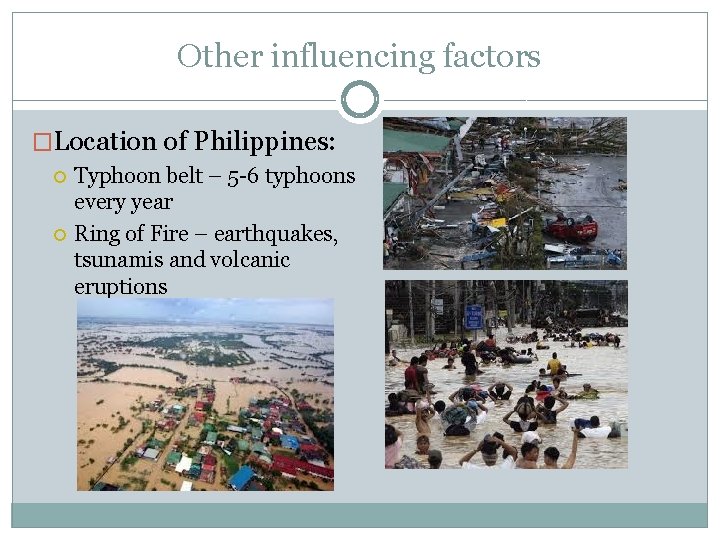 Other influencing factors

Location of Philippines:

Typhoon belt – 5-6 typhoons every year

Ring of Fire – earthquakes, tsunamis and volcanic eruptions